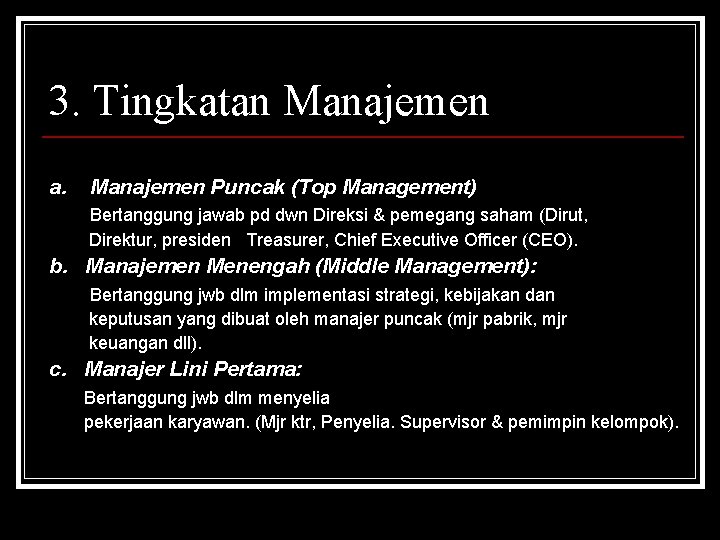 3. Tingkatan Manajemen

a. Manajemen Puncak (Top Management)
Bertanggung jawab pd dwn Direksi & pemegang saham (Dirut, Direktur, presiden Treasurer, Chief Executive Officer (CEO).

b. Manajemen Menengah (Middle Management):
Bertanggung jwb dlm implementasi strategi, kebijakan dan keputusan yang dibuat oleh manajer puncak (mjr pabrik, mjr keuangan dll).

c. Manajer Lini Pertama:
Bertanggung jwb dlm menyelia pekerjaan karyawan. (Mjr ktr, Penyelia. Supervisor & pemimpin kelompok).